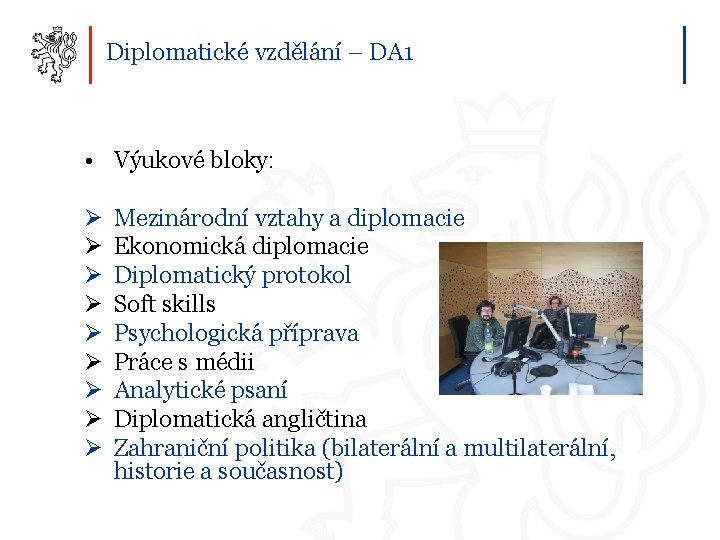 Diplomatické vzdělání – DA1

• Výukové bloky:

➢ Mezinárodní vztahy a diplomacie
➢ Ekonomická diplomacie
➢ Diplomatický protokol
➢ Soft skills
➢ Psychologická příprava
➢ Práce s médii
➢ Analytické psaní
➢ Diplomatická angličtina
➢ Zahraniční politika (bilaterální a multilaterální, historie a současnost)